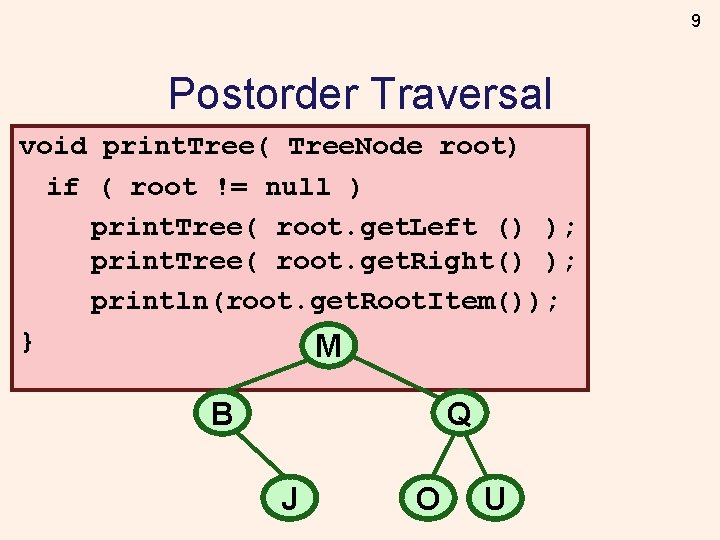 9

Postorder Traversal

void printTree( TreeNode root)
  if ( root != null )
    printTree( root.getLeft () );
    printTree( root.getRight() );
    println(root.getRootItem());
}

M
B
Q
J
O
U